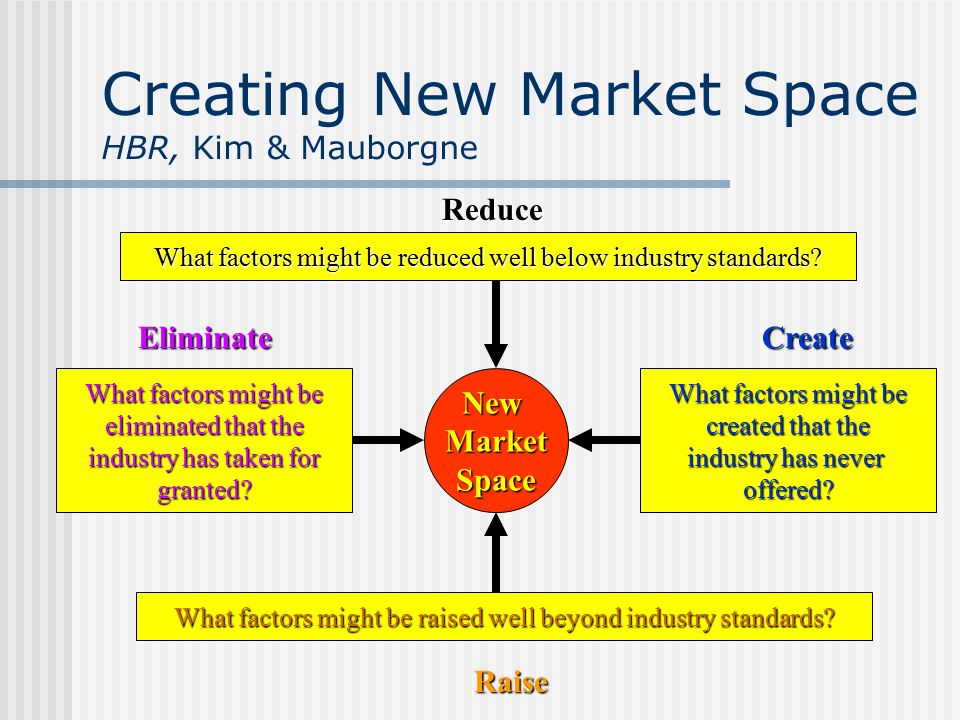 Creating New Market Space
HBR, Kim & Mauborgne

Reduce

What factors might be reduced well below industry standards?

Eliminate

What factors might be eliminated that the industry has taken for granted?

New Market Space

Create

What factors might be created that the industry has never offered?

What factors might be raised well beyond industry standards?

Raise